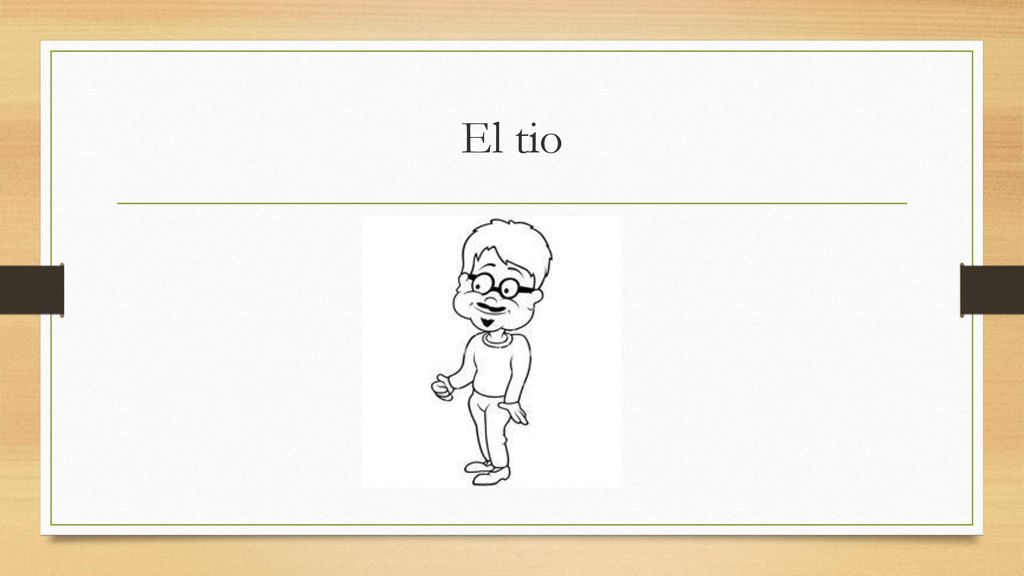 El tio